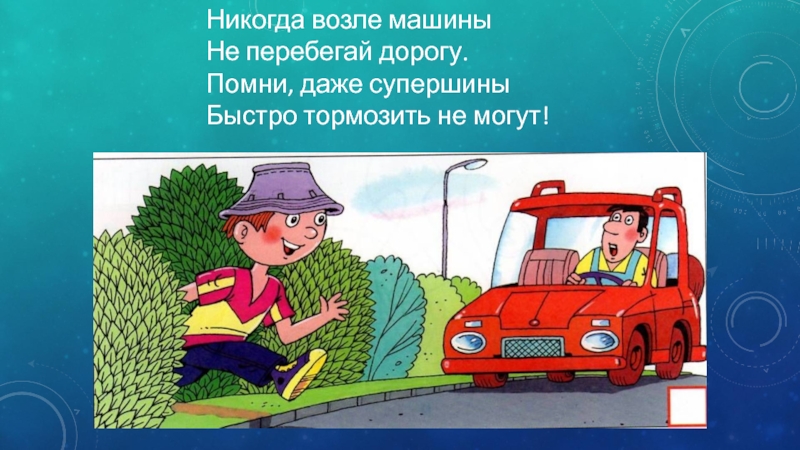 Никогда возле машины
Не перебегай дорогу.
Помни, даже супершины
Быстро тормозить не могут!